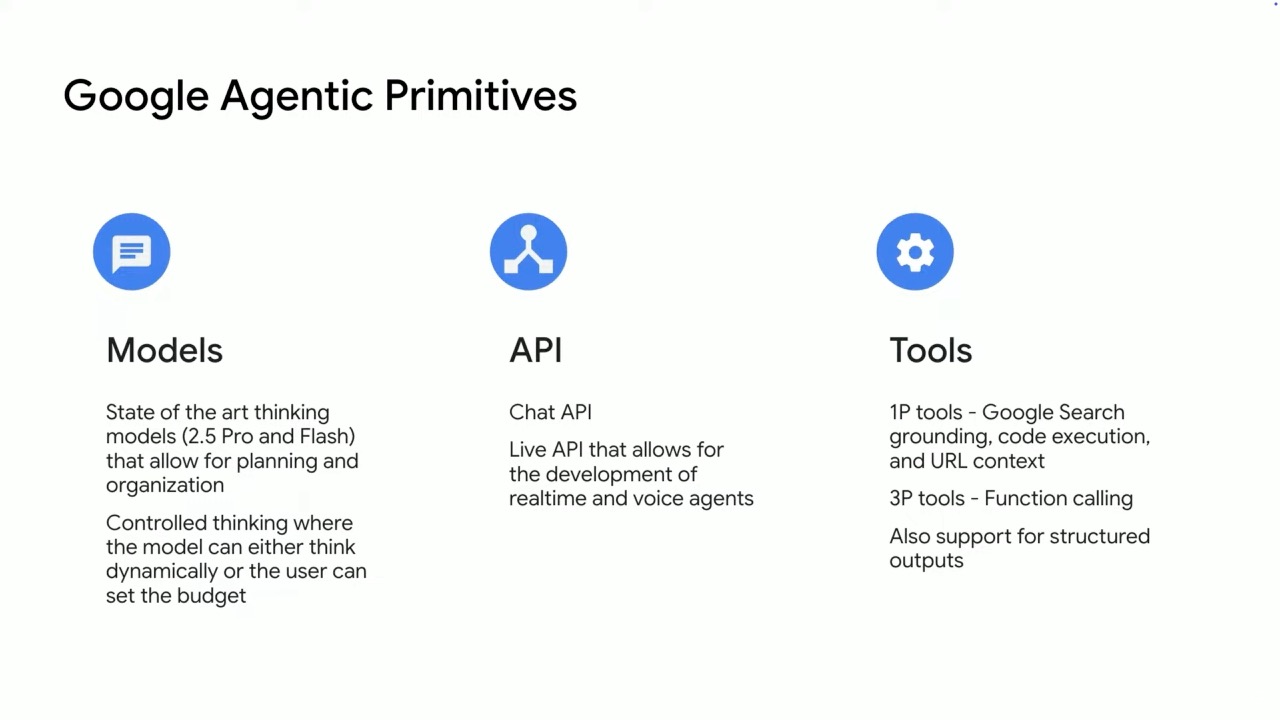 Google Agentic Primitives

Models

State of the art thinking models (2.5 Pro and Flash) that allow for planning and organization

Controlled thinking where the model can either think dynamically or the user can set the budget

API

Chat API

Live API that allows for the development of realtime and voice agents

Tools

1P tools - Google Search grounding, code execution, and URL context

3P tools - Function calling

Also support for structured outputs